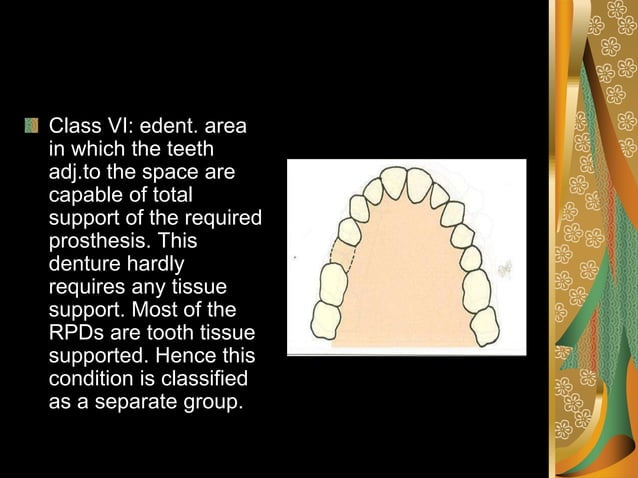 Class VI: edent. area in which the teeth adj.to the space are capable of total support of the required prosthesis. This denture hardly requires any tissue support. Most of the RPDs are tooth tissue supported. Hence this condition is classified as a separate group.